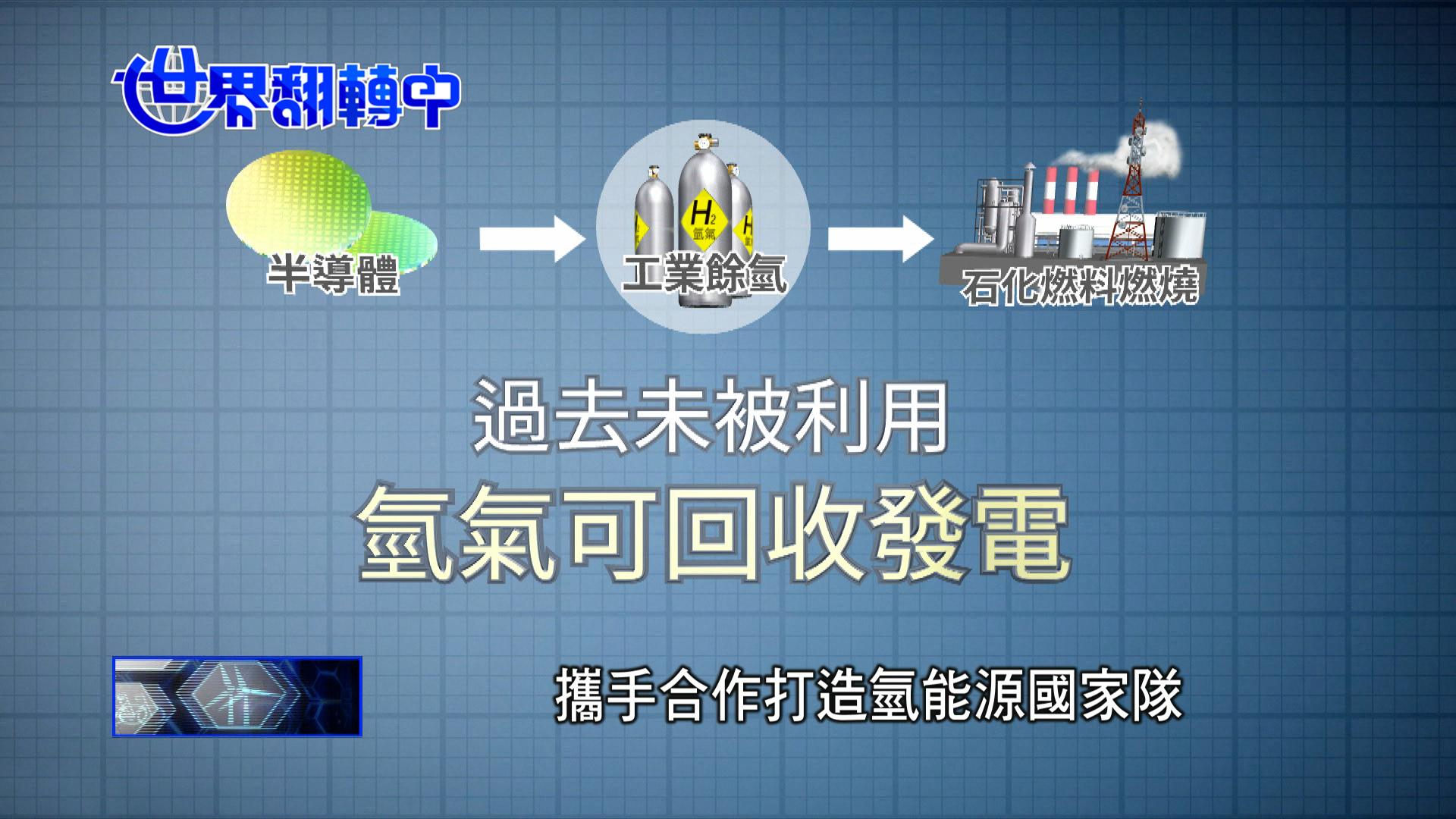 世界翻轉中

半導體

$H_2$
氫氣

工業餘氫

石化燃料燃燒

過去未被利用

氫氣可回收發電

攜手合作打造氫能源國家隊